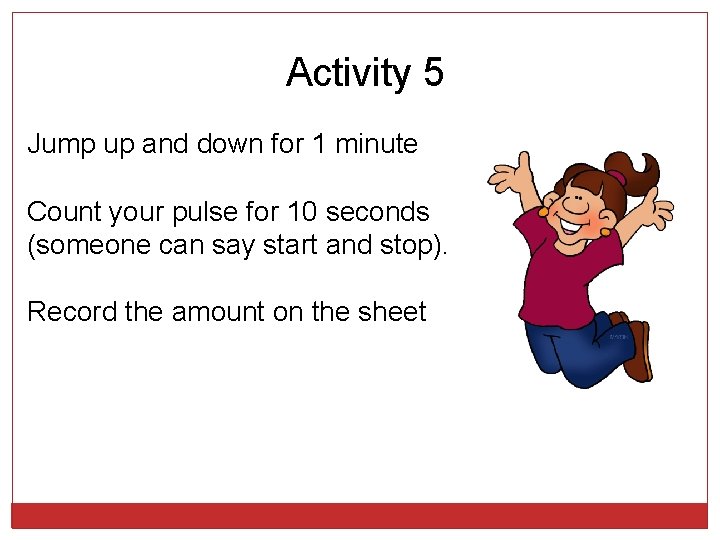 Activity 5

Jump up and down for 1 minute

Count your pulse for 10 seconds (someone can say start and stop).

Record the amount on the sheet